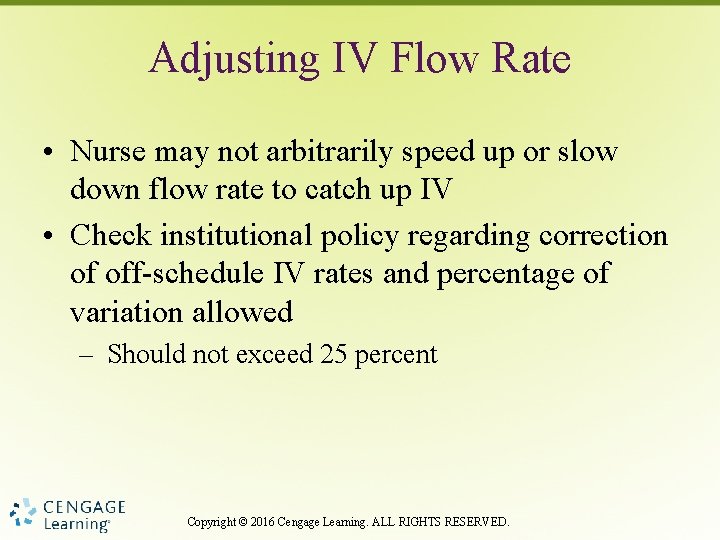 Adjusting IV Flow Rate

• Nurse may not arbitrarily speed up or slow down flow rate to catch up IV
• Check institutional policy regarding correction of off-schedule IV rates and percentage of variation allowed
– Should not exceed 25 percent

CENGAGE Learning®

Copyright © 2016 Cengage Learning. ALL RIGHTS RESERVED.